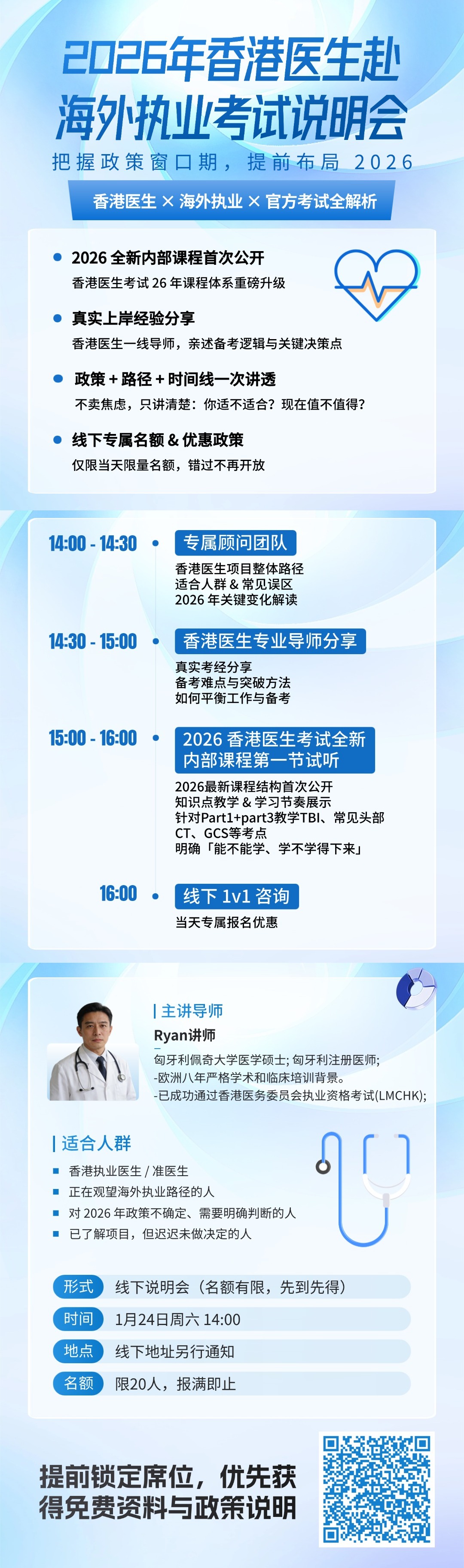 2026年香港医生赴海外执业考试说明会

把握政策窗口期，提前布局 2026

香港医生 × 海外执业 × 官方考试全解析

2026 全新内部课程首次公开
香港医生考试 26 年课程体系重磅升级

真实上岸经验分享
香港医生一线导师，亲述备考逻辑与关键决策点

政策 + 路径 + 时间线一次讲透
不卖焦虑，只讲清楚：你适不适合？现在值不值得？

线下专属名额 & 优惠政策
仅限当天限量名额，错过不再开放

14:00 - 14:30
专属顾问团队
香港医生项目整体路径
适合人群 & 常见误区
2026 年关键变化解读

14:30 - 15:00
香港医生专业导师分享
真实考经分享
备考难点与突破方法
如何平衡工作与备考

15:00 - 16:00
2026 香港医生考试全新内部课程第一节试听
2026最新课程结构首次公开
知识点教学 & 学习节奏展示
针对Part1+part3教学TBI、常见头部CT、GCS等考点
明确「能不能学、学不学得下来」

16:00
线下 1v1 咨询
当天专属报名优惠

主讲导师
Ryan讲师
匈牙利佩奇大学医学硕士; 匈牙利注册医师;
-欧洲八年严格学术和临床培训背景。
-已成功通过香港医务委员会执业资格考试(LMCHK);

适合人群
香港执业医生 / 准医生
正在观望海外执业路径的人
对 2026 年政策不确定、需要明确判断的人
已了解项目，但迟迟未做决定的人

形式 线下说明会（名额有限，先到先得）
时间 1月24日周六 14:00
地点 线下地址另行通知
名额 限20人，报满即止

提前锁定席位，优先获得免费资料与政策说明